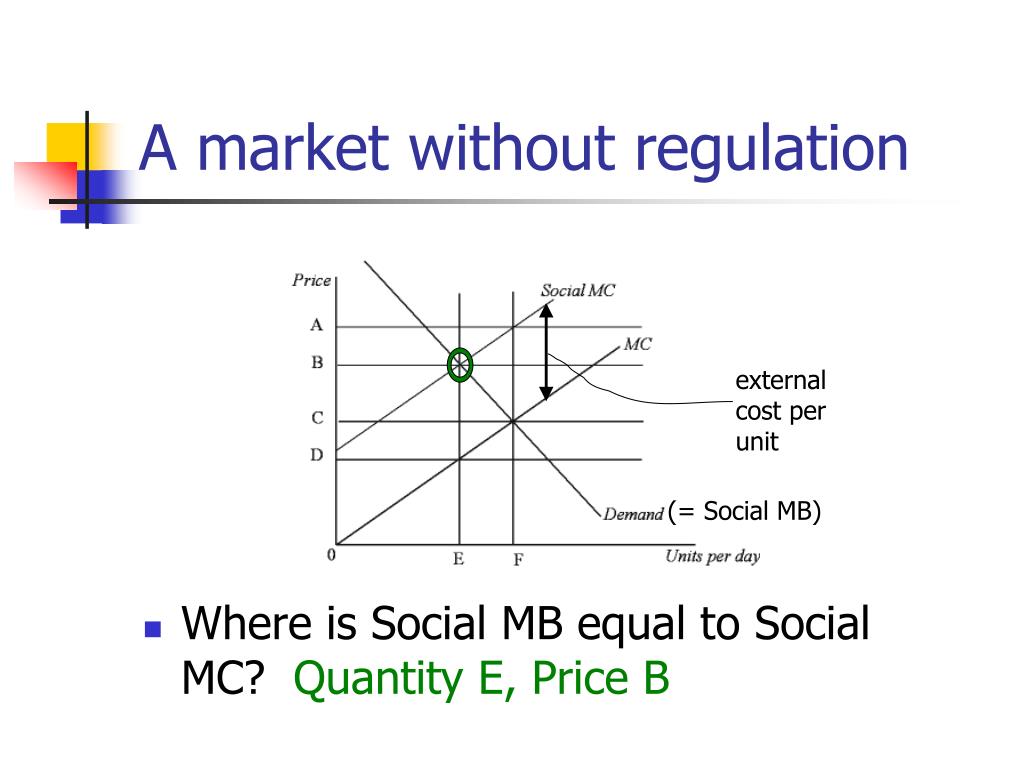 A market without regulation

Price
A
B
C
D
0
E
F
Units per day
Social MC
MC
Demand (= Social MB)
external cost per unit

Where is Social MB equal to Social MC? Quantity E, Price B